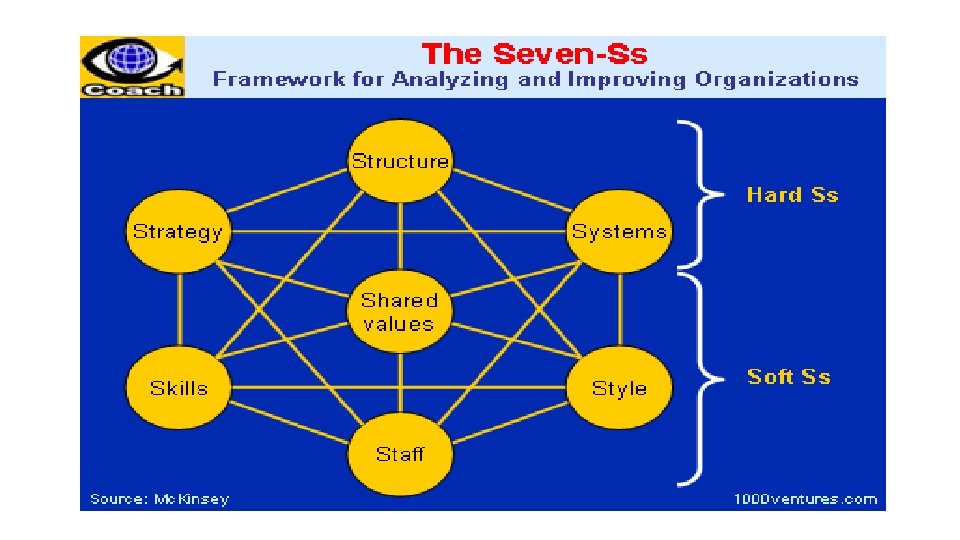 Coach

The Seven-Ss
Framework for Analyzing and Improving Organizations

Structure
Strategy
Systems
Shared values
Skills
Style
Staff

Hard Ss
Soft Ss

Source: McKinsey
1000ventures.com